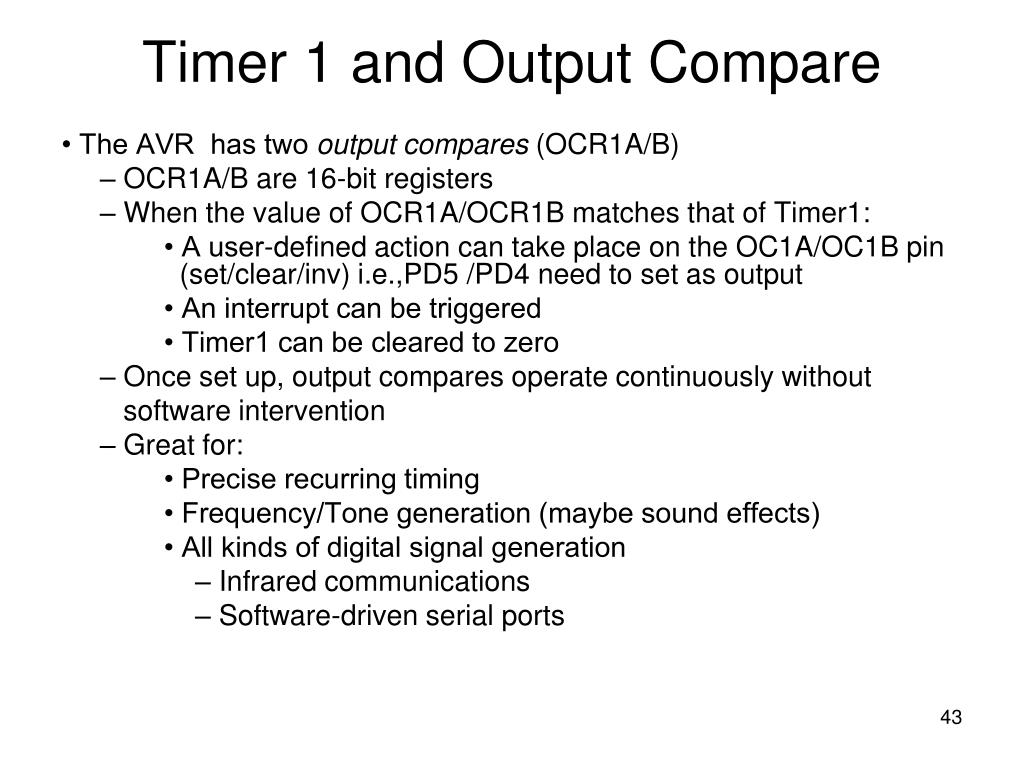 Timer 1 and Output Compare

• The AVR has two output compares (OCR1A/B)
– OCR1A/B are 16-bit registers
– When the value of OCR1A/OCR1B matches that of Timer1:
• A user-defined action can take place on the OC1A/OC1B pin (set/clear/inv) i.e.,PD5 /PD4 need to set as output
• An interrupt can be triggered
• Timer1 can be cleared to zero
– Once set up, output compares operate continuously without software intervention
– Great for:
• Precise recurring timing
• Frequency/Tone generation (maybe sound effects)
• All kinds of digital signal generation
– Infrared communications
– Software-driven serial ports

43